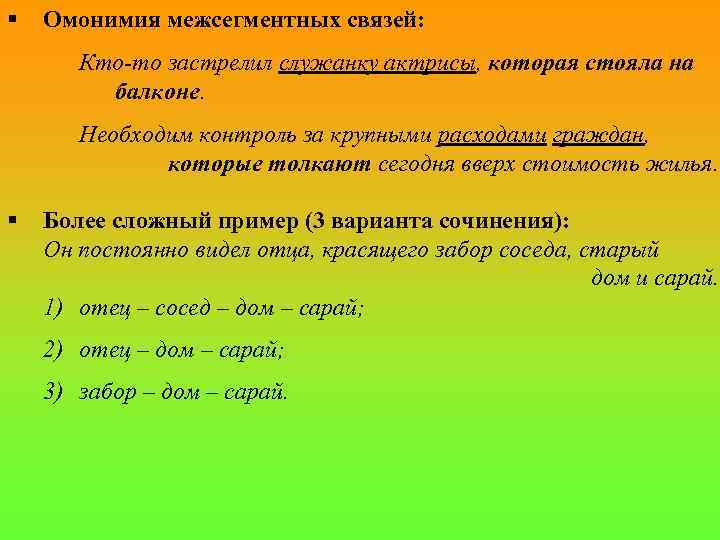 ▪ Омонимия межсегментных связей:

Кто-то застрелил служанку актрисы, которая стояла на балконе.

Необходим контроль за крупными расходами граждан, которые толкают сегодня вверх стоимость жилья.

▪ Более сложный пример (3 варианта сочинения):
Он постоянно видел отца, красящего забор соседа, старый дом и сарай.

1) отец – сосед – дом – сарай;

2) отец – дом – сарай;

3) забор – дом – сарай.